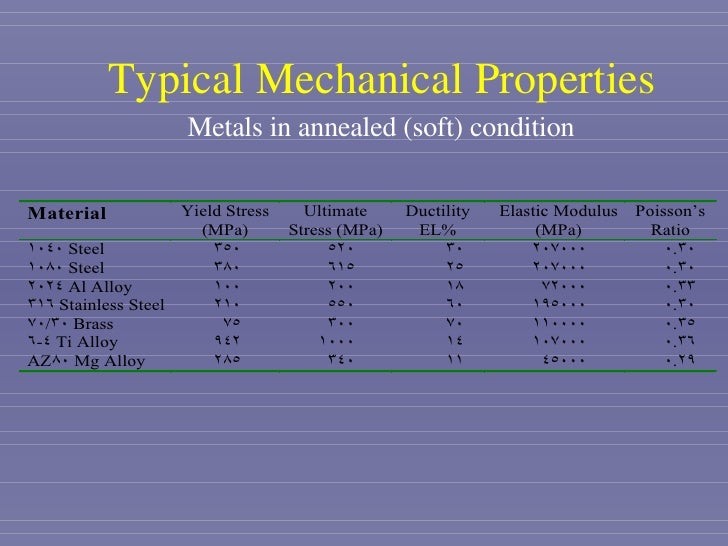 Typical Mechanical Properties

Metals in annealed (soft) condition

| Material | Yield Stress (MPa) | Ultimate Stress (MPa) | Ductility EL% | Elastic Modulus (MPa) | Poisson's Ratio |
|---|---|---|---|---|---|
| ١٠٤٠ Steel | ٣٥٠ | ٥٢٠ | ٣٠ | ٢٠٧٠٠٠ | ٠.٣٠ |
| ١٠٨٠ Steel | ٣٨٠ | ٦١٥ | ٢٥ | ٢٠٧٠٠٠ | ٠.٣٠ |
| ٢٠٢٤ Al Alloy | ١٠٠ | ٢٠٠ | ١٨ | ٧٢٠٠٠ | ٠.٣٣ |
| ٣١٦ Stainless Steel | ٢١٠ | ٥٥٠ | ٦٠ | ١٩٥٠٠٠ | ٠.٣٠ |
| ٧٠/٣٠ Brass | ٧٥ | ٣٠٠ | ٧٠ | ١١٠٠٠٠ | ٠.٣٥ |
| ٦-٤ Ti Alloy | ٩٤٢ | ١٠٠٠ | ١٤ | ١٠٧٠٠٠ | ٠.٣٦ |
| AZ٨٠ Mg Alloy | ٢٨٥ | ٣٤٠ | ١١ | ٤٥٠٠٠ | ٠.٢٩ |